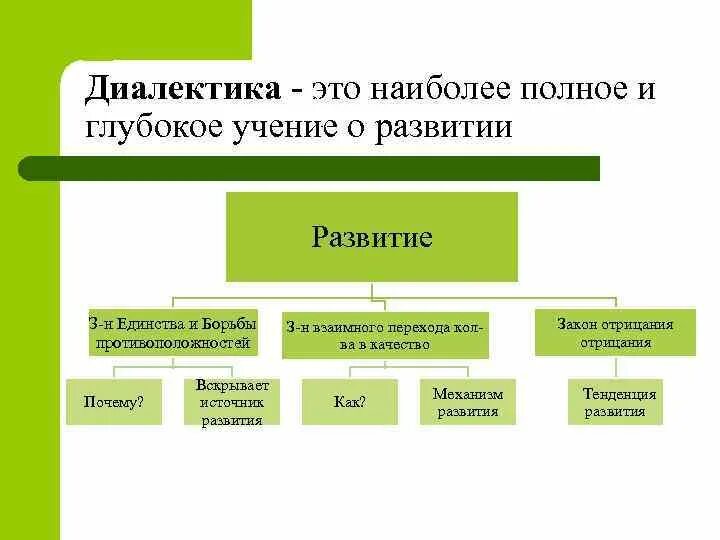 Диалектика - это наиболее полное и глубокое учение о развитии

Развитие

З-н Единства и Борьбы противоположностей

З-н взаимного перехода кол-ва в качество

Закон отрицания отрицания

Почему?

Вскрывает источник развития

Как?

Механизм развития

Тенденция развития